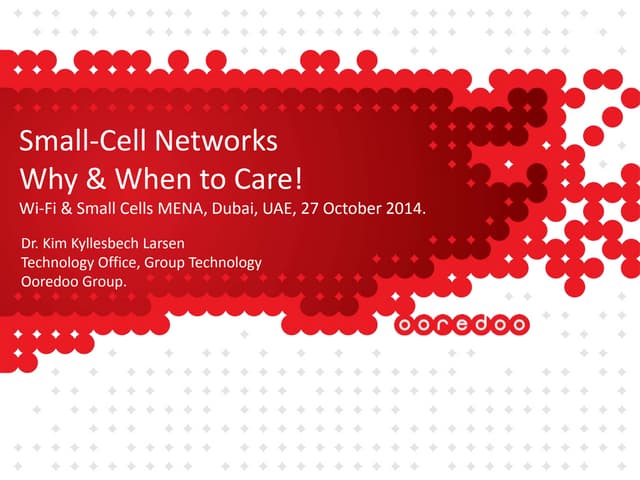 Small-Cell Networks
Why & When to Care!
Wi-Fi & Small Cells MENA, Dubai, UAE, 27 October 2014.

Dr. Kim Kyllesbech Larsen
Technology Office, Group Technology
Ooredoo Group.

ooredoo